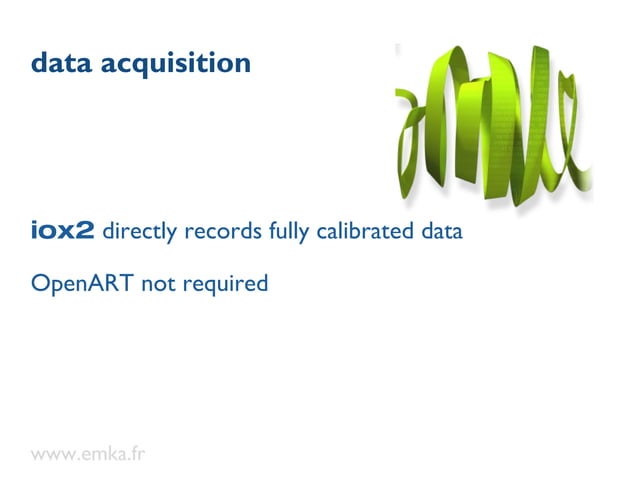 data acquisition

iox2 directly records fully calibrated data

OpenART not required

www.emka.fr